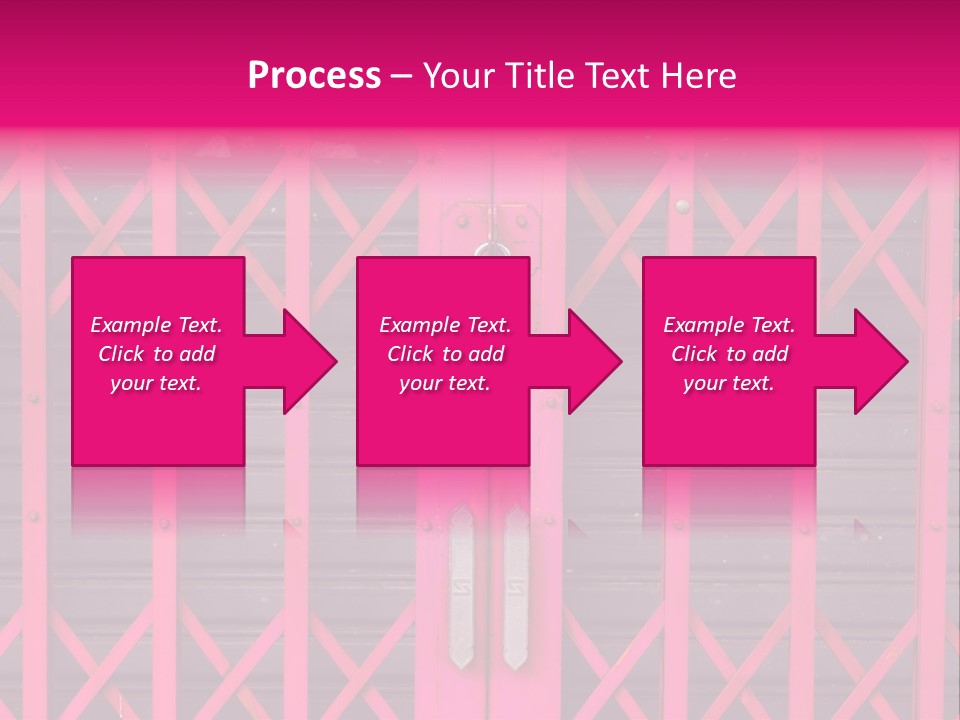 Process – Your Title Text Here

Example Text. Click to add your text.

Example Text. Click to add your text.

Example Text. Click to add your text.